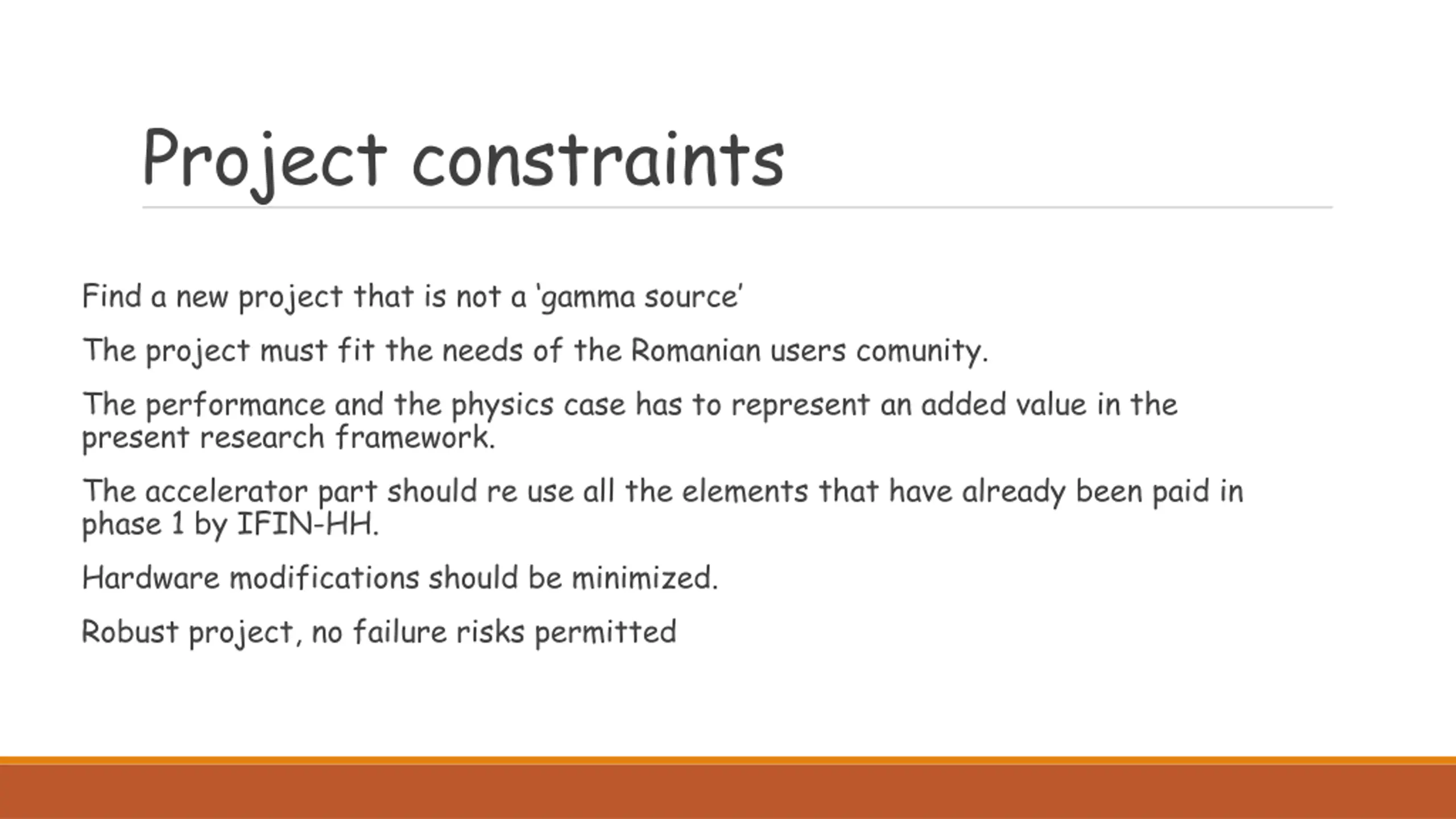 Project constraints

Find a new project that is not a ‘gamma source’

The project must fit the needs of the Romanian users comunity.

The performance and the physics case has to represent an added value in the present research framework.

The accelerator part should re use all the elements that have already been paid in phase 1 by IFIN-HH.

Hardware modifications should be minimized.

Robust project, no failure risks permitted